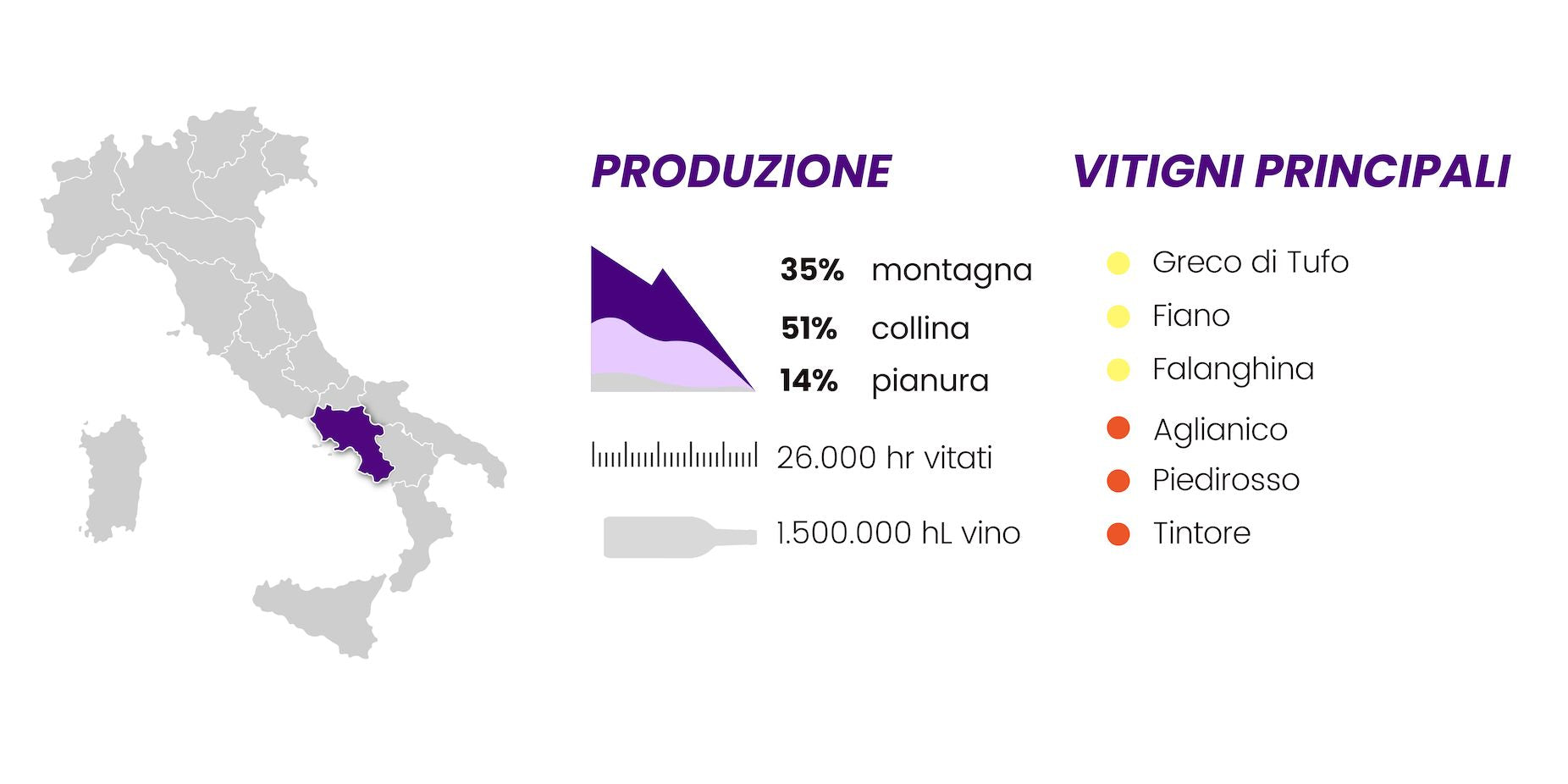 PRODUZIONE

35% montagna
51% collina
14% pianura

26.000 hr vitati

1.500.000 hL vino

VITIGNI PRINCIPALI

Greco di Tufo
Fiano
Falanghina
Aglianico
Piedirosso
Tintore